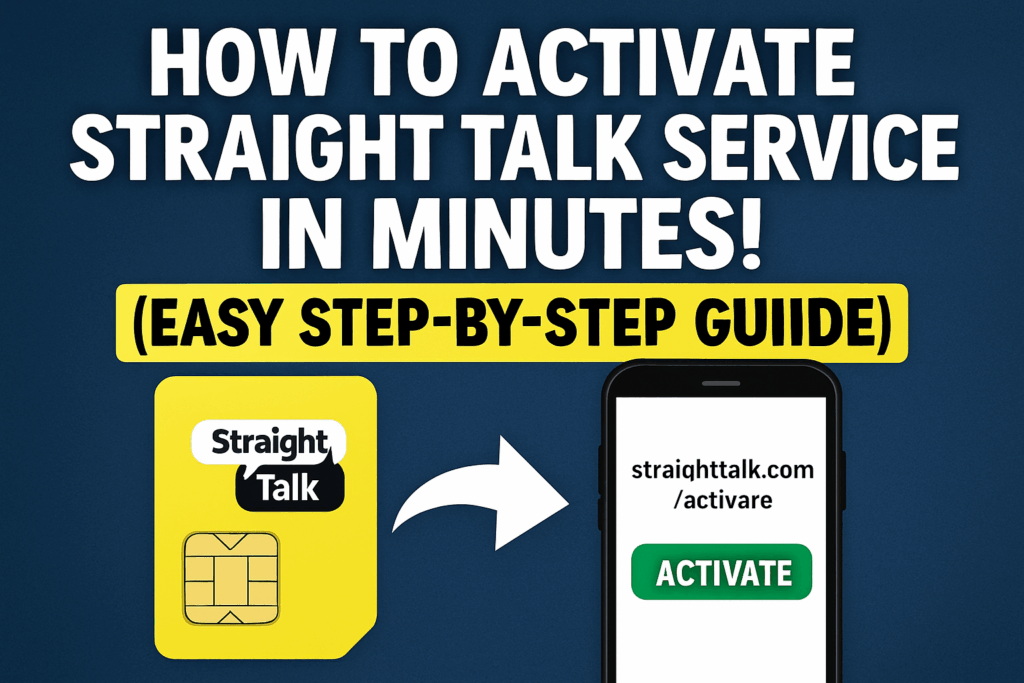 HOW TO ACTIVATE STRAIGHT TALK SERVICE IN MINUTES!

(EASY STEP-BY-STEP GUIIDE)

Straight Talk

straighttalk.com /activare

ACTIVATE